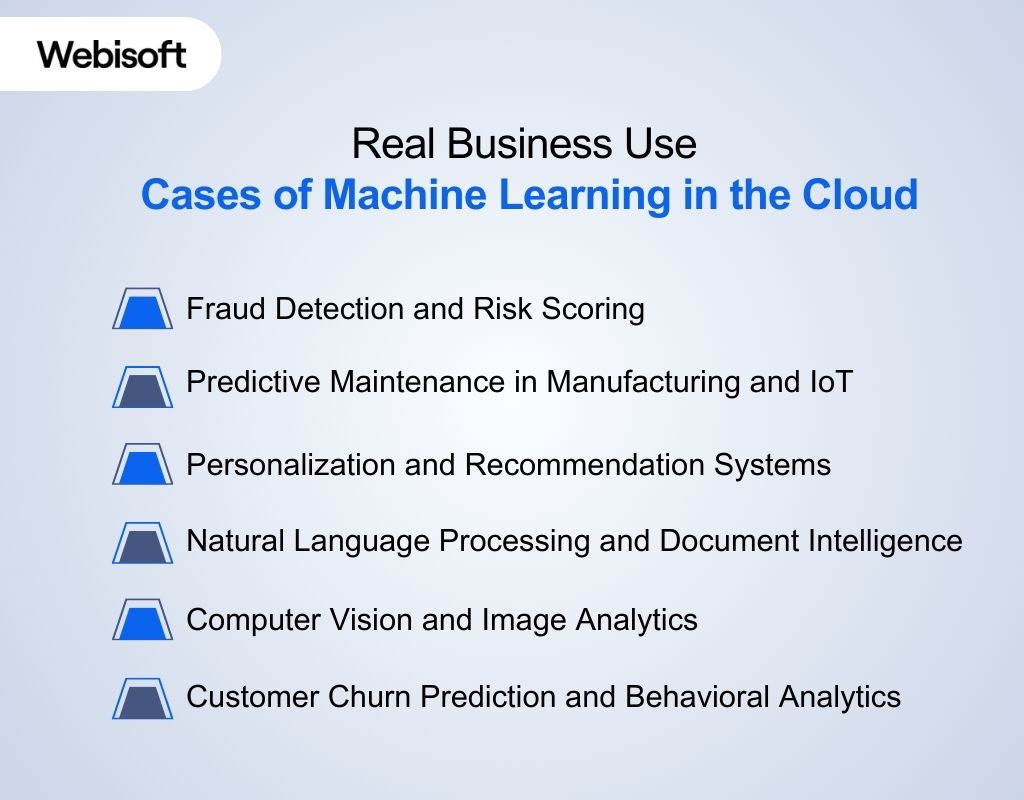 Webisoft

Real Business Use
Cases of Machine Learning in the Cloud

Fraud Detection and Risk Scoring

Predictive Maintenance in Manufacturing and IoT

Personalization and Recommendation Systems

Natural Language Processing and Document Intelligence

Computer Vision and Image Analytics

Customer Churn Prediction and Behavioral Analytics